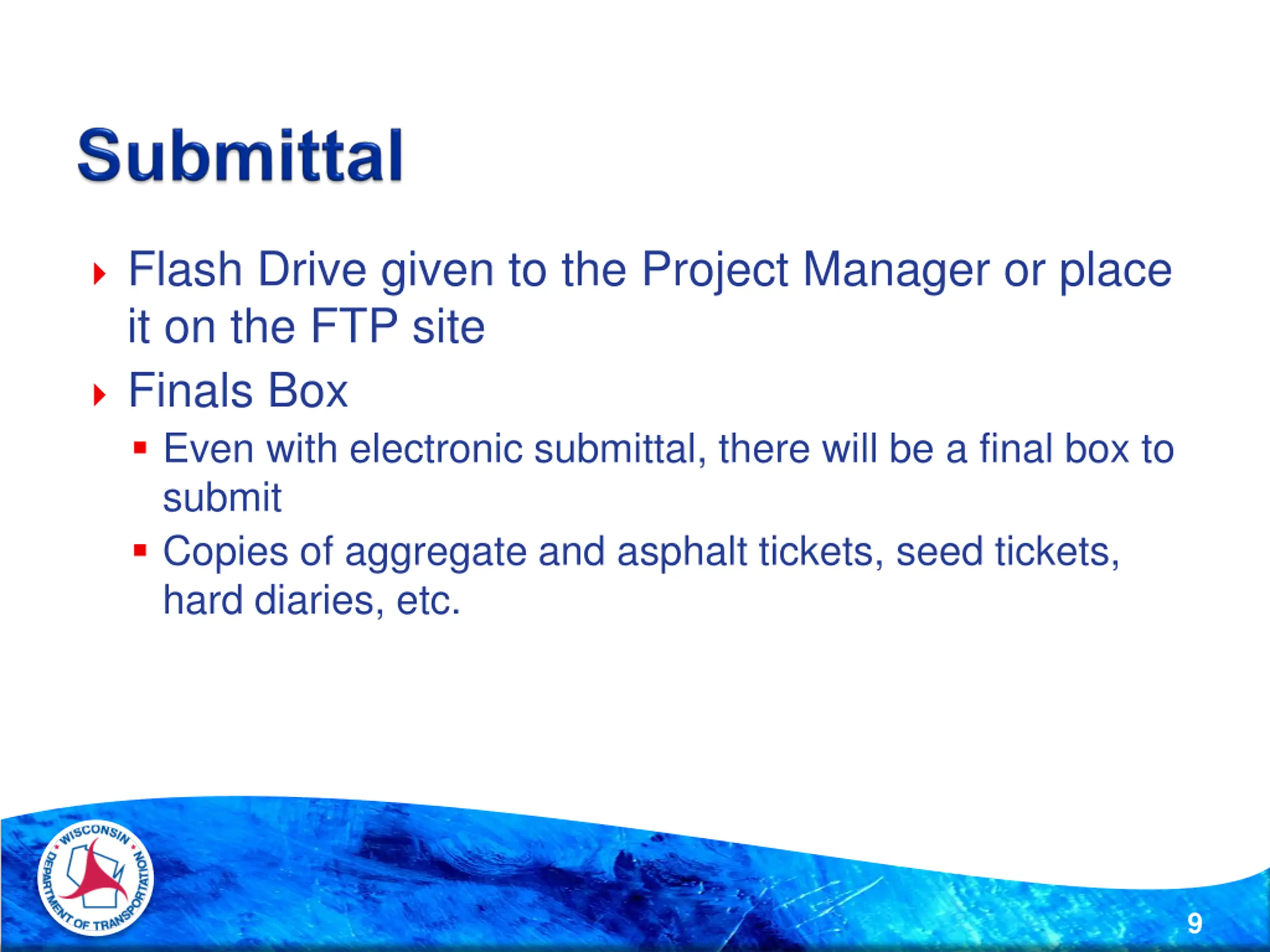 Submittal

Flash Drive given to the Project Manager or place it on the FTP site

Finals Box

Even with electronic submittal, there will be a final box to submit

Copies of aggregate and asphalt tickets, seed tickets, hard diaries, etc.

WISCONSIN DEPARTMENT OF TRANSPORTATION

9